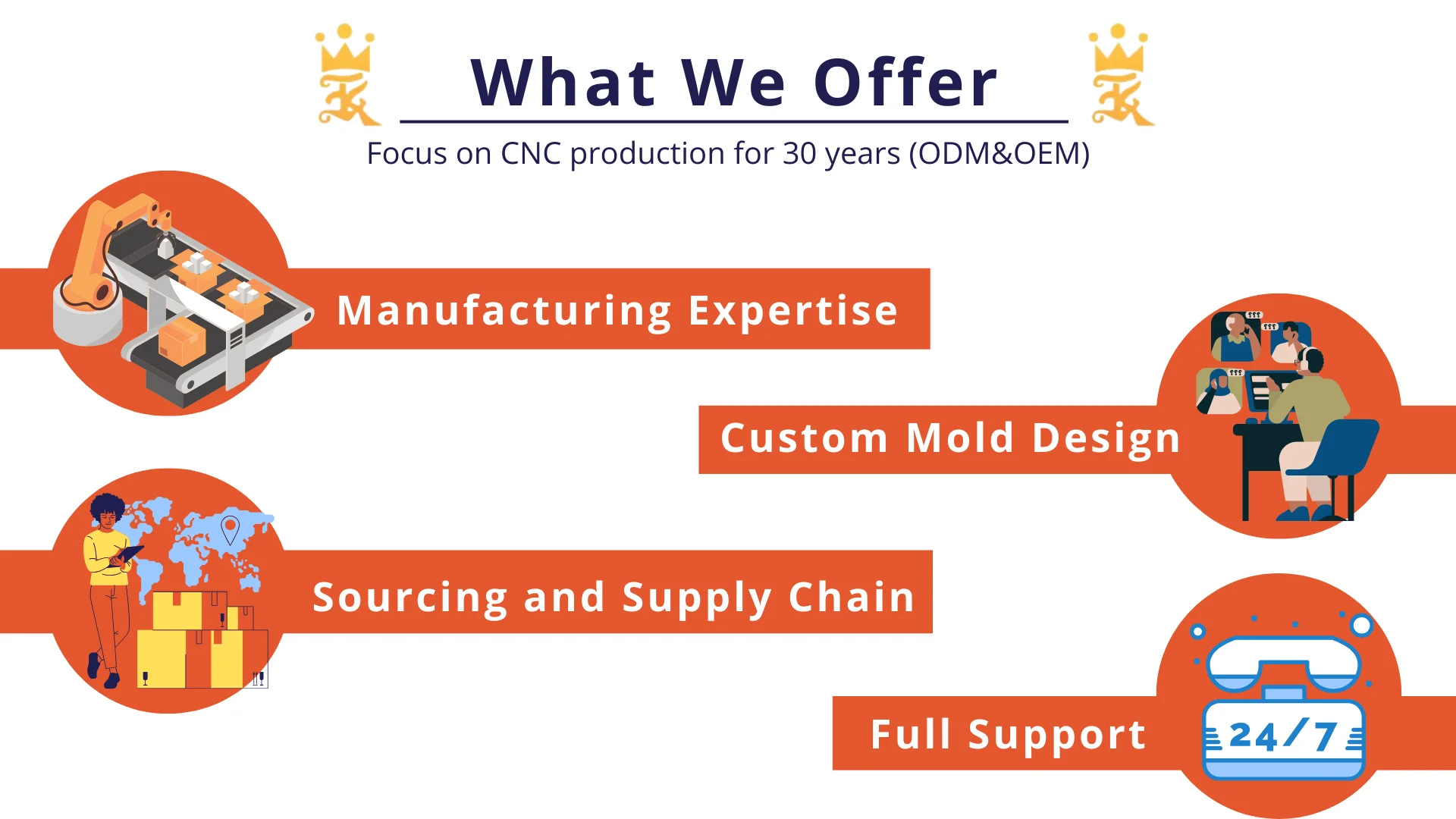 What We Offer

Focus on CNC production for 30 years (ODM&OEM)

Manufacturing Expertise

Custom Mold Design

Sourcing and Supply Chain

Full Support

24/7